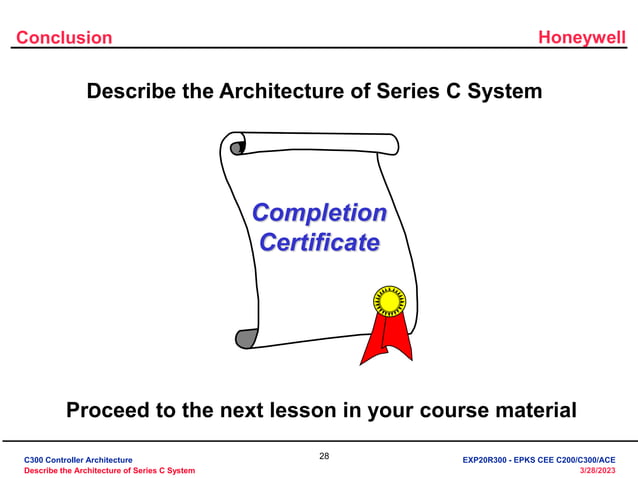 Conclusion Honeywell

Describe the Architecture of Series C System

Completion Certificate

Proceed to the next lesson in your course material

C300 Controller Architecture
Describe the Architecture of Series C System

28

EXP20R300 - EPKS CEE C200/C300/ACE
3/28/2023